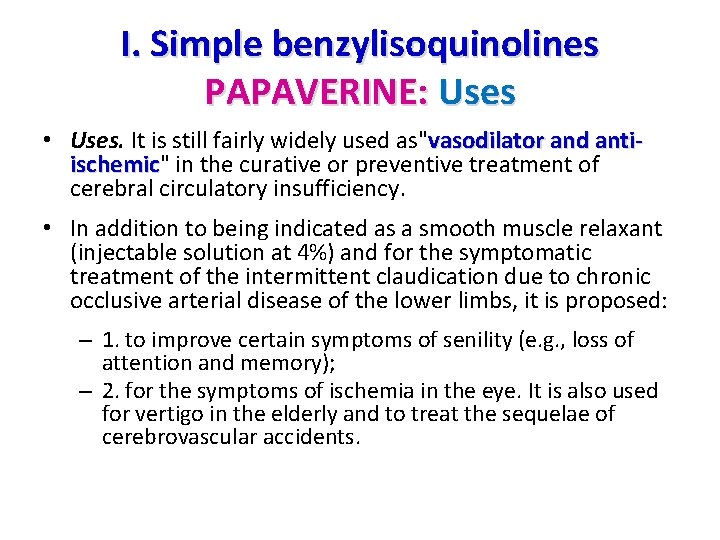 I. Simple benzylisoquinolines
PAPAVERINE: Uses

• Uses. It is still fairly widely used as"vasodilator and anti-ischemic" in the curative or preventive treatment of cerebral circulatory insufficiency.

• In addition to being indicated as a smooth muscle relaxant (injectable solution at 4%) and for the symptomatic treatment of the intermittent claudication due to chronic occlusive arterial disease of the lower limbs, it is proposed:

– 1. to improve certain symptoms of senility (e.g., loss of attention and memory);
– 2. for the symptoms of ischemia in the eye. It is also used for vertigo in the elderly and to treat the sequelae of cerebrovascular accidents.